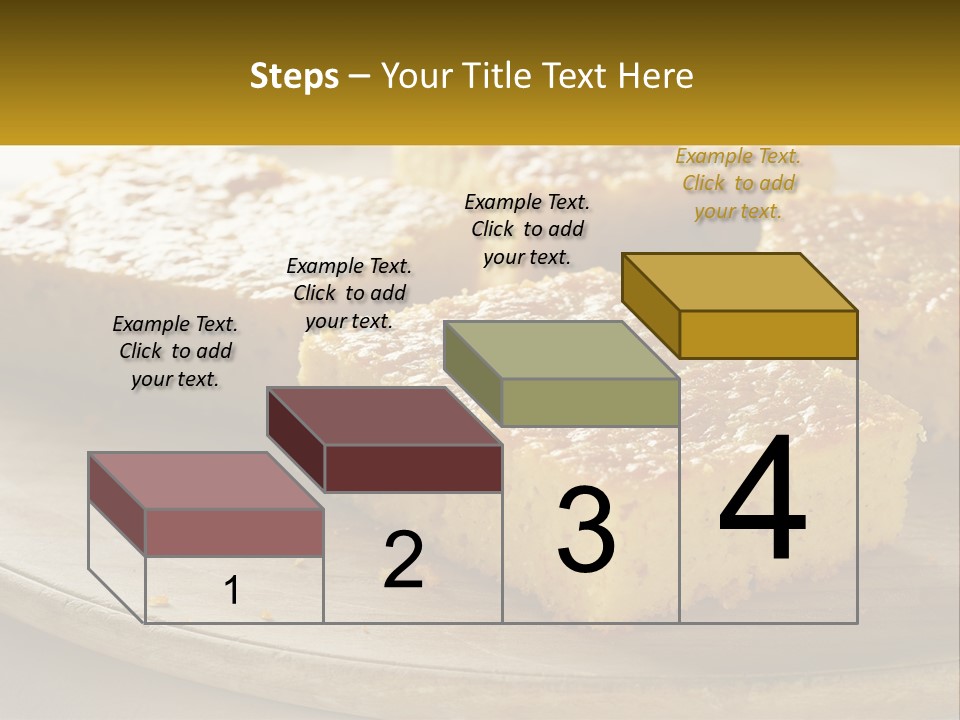 Steps – Your Title Text Here

Example Text. Click to add your text.

Example Text. Click to add your text.

Example Text. Click to add your text.

Example Text. Click to add your text.

1

2

3

4